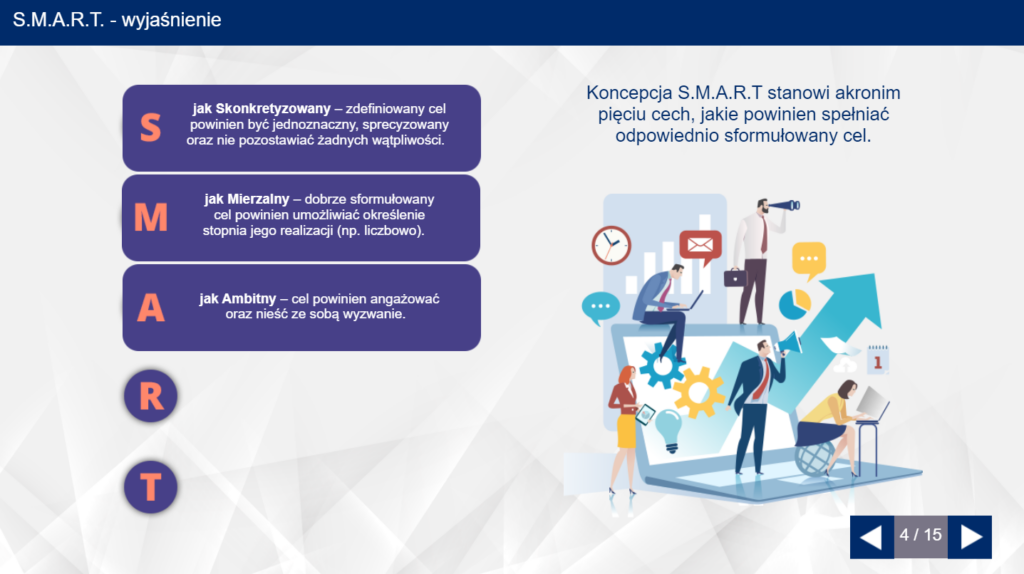 S.M.A.R.T. - wyjaśnienie

S

jak Skonkretyzowany – zdefiniowany cel powinien być jednoznaczny, sprecyzowany oraz nie pozostawiać żadnych wątpliwości.

M

jak Mierzalny – dobrze sformułowany cel powinien umożliwiać określenie stopnia jego realizacji (np. liczbowo).

A

jak Ambitny – cel powinien angażować oraz nieść ze sobą wyzwanie.

R

T

Koncepcja S.M.A.R.T stanowi akronim pięciu cech, jakie powinien spełniać odpowiednio sformułowany cel.

1

4 / 15